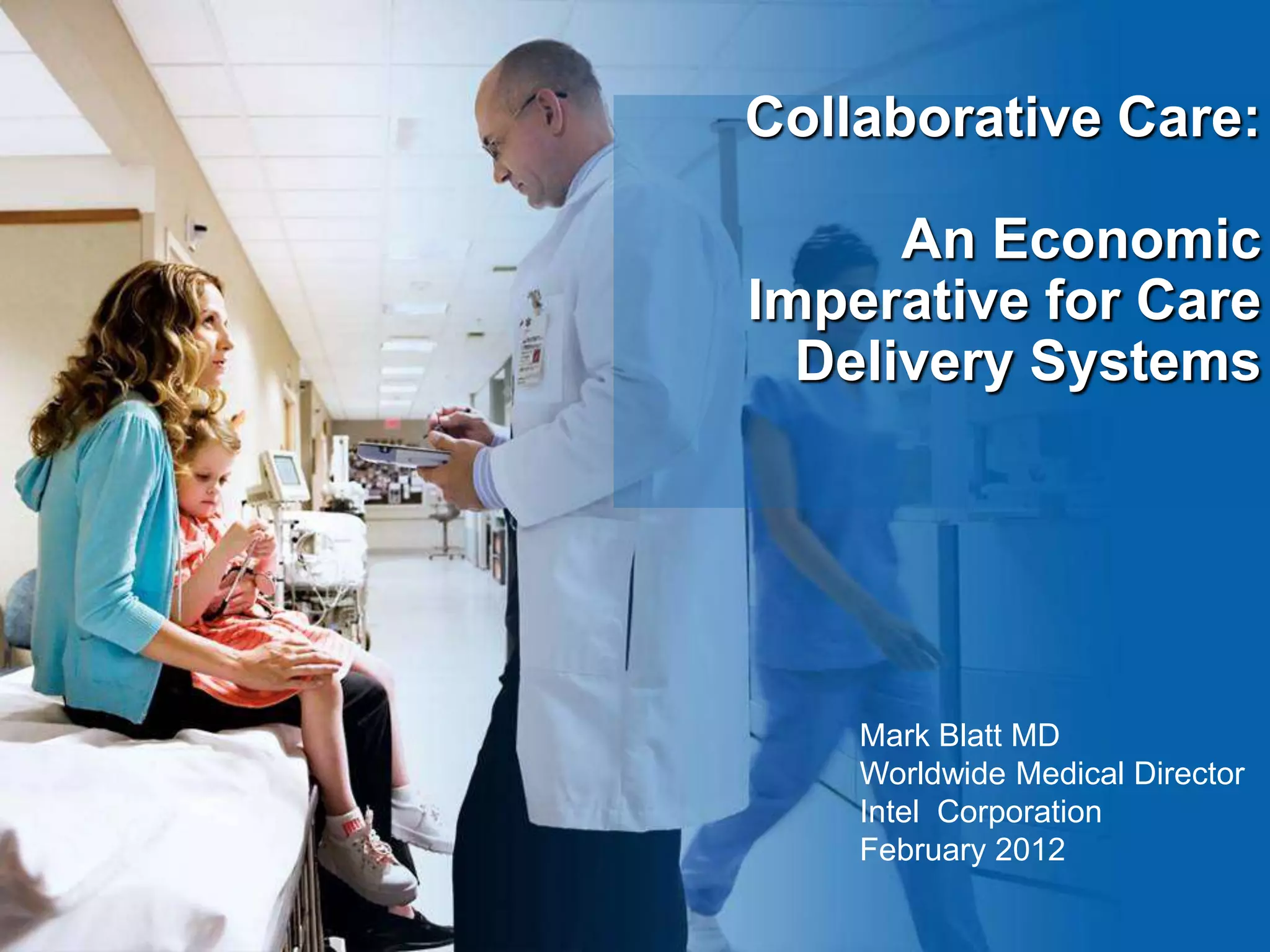 Collaborative Care:

An Economic Imperative for Care Delivery Systems

Mark Blatt MD
Worldwide Medical Director
Intel Corporation
February 2012